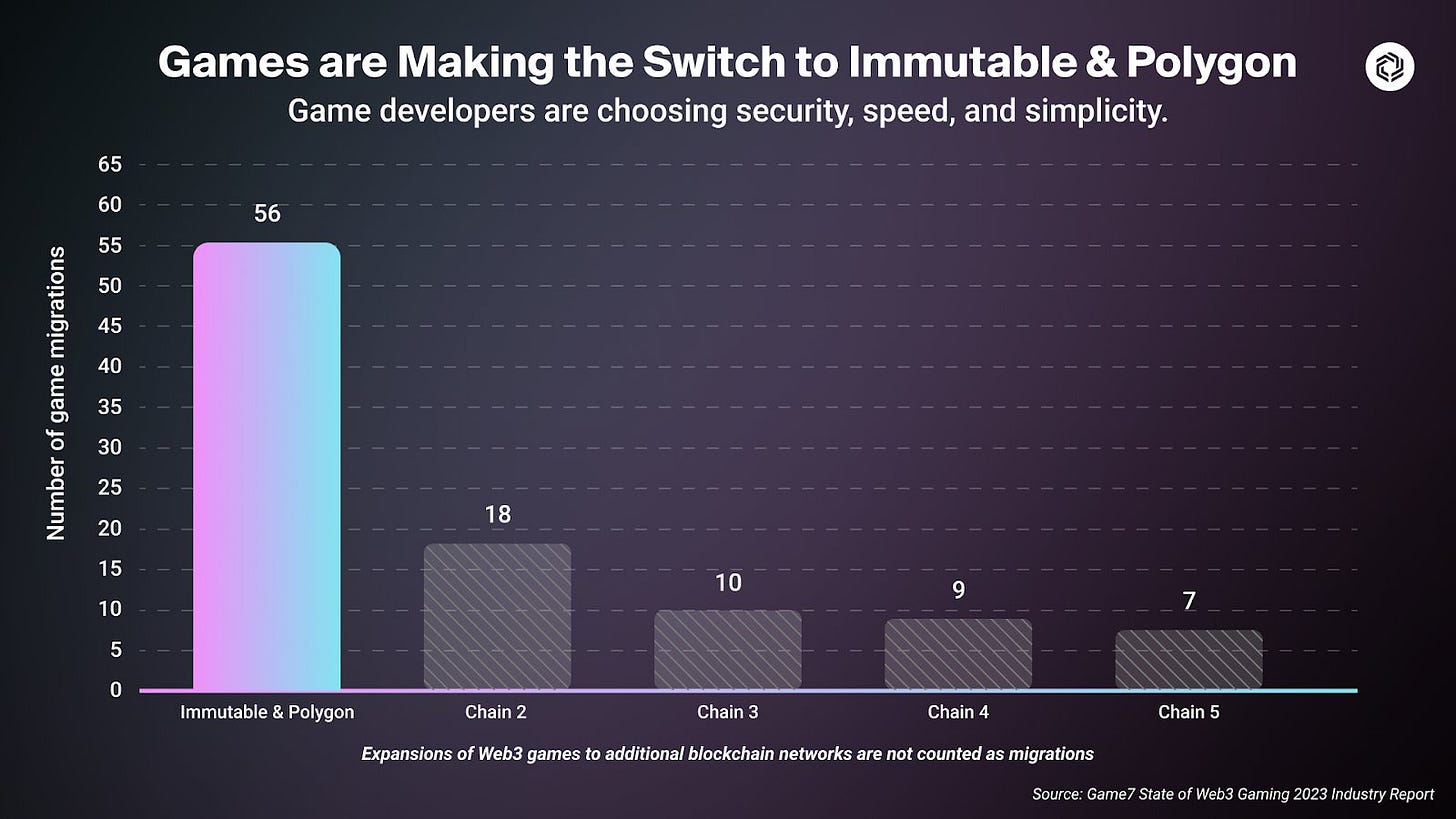 Games are Making the Switch to Immutable & Polygon

Game developers are choosing security, speed, and simplicity.

Number of game migrations

65
60
55
50
45
40
35
30
25
20
15
10
5
0

56
18
10
9
7

Immutable & Polygon
Chain 2
Chain 3
Chain 4
Chain 5

Expansions of Web3 games to additional blockchain networks are not counted as migrations

Source: Game7 State of Web3 Gaming 2023 Industry Report